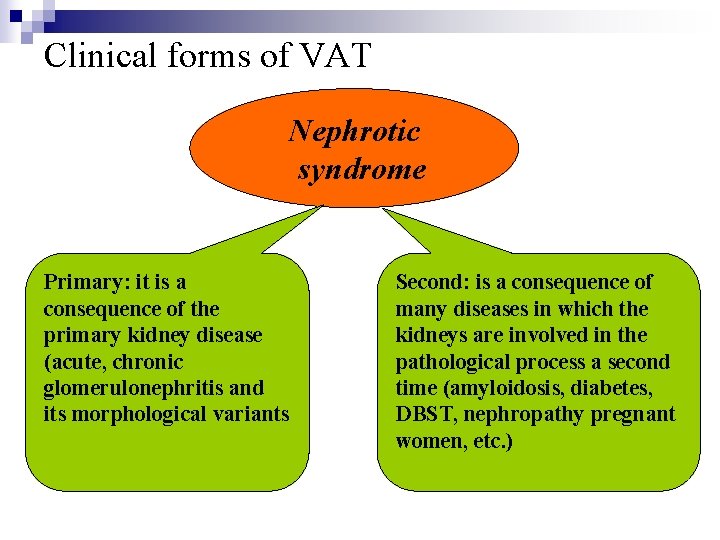 Clinical forms of VAT

Nephrotic syndrome

Primary: it is a consequence of the primary kidney disease (acute, chronic glomerulonephritis and its morphological variants

Second: is a consequence of many diseases in which the kidneys are involved in the pathological process a second time (amyloidosis, diabetes, DBST, nephropathy pregnant women, etc.)